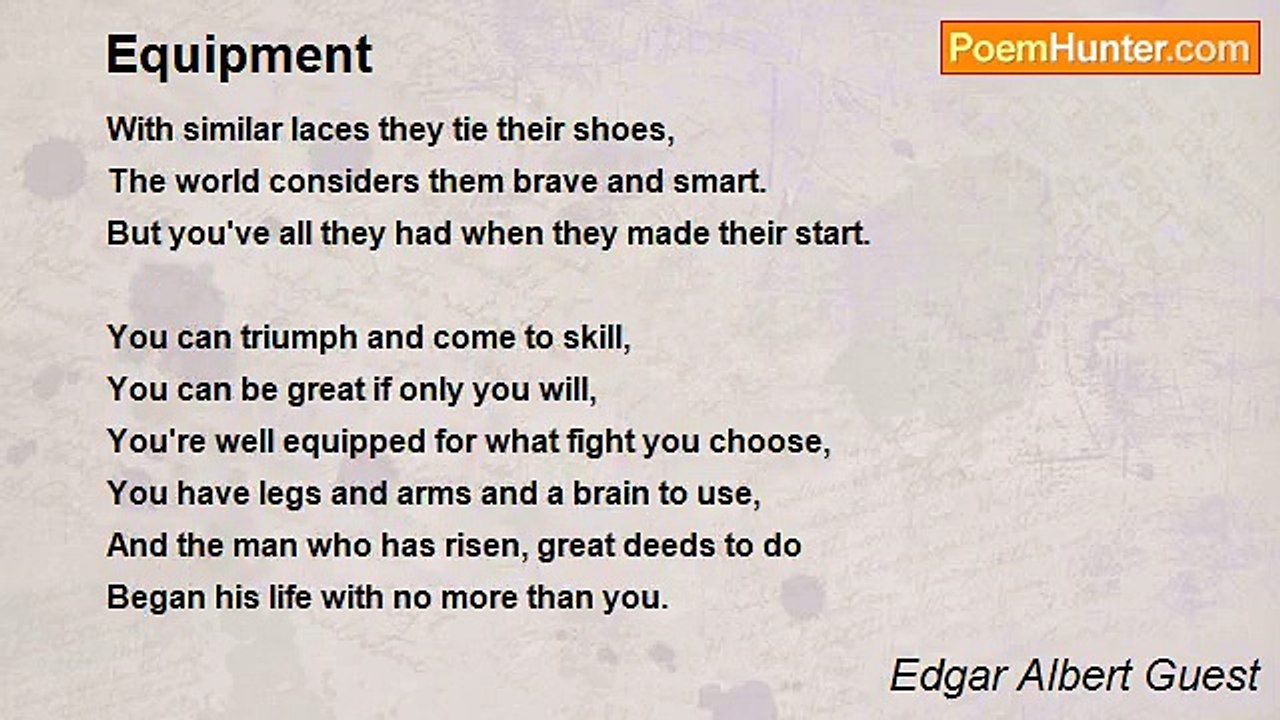 Equipment

PoemHunter.com

With similar laces they tie their shoes,
The world considers them brave and smart.
But you've all they had when they made their start.

You can triumph and come to skill,
You can be great if only you will,
You're well equipped for what fight you choose,
You have legs and arms and a brain to use,
And the man who has risen, great deeds to do
Began his life with no more than you.

Edgar Albert Guest